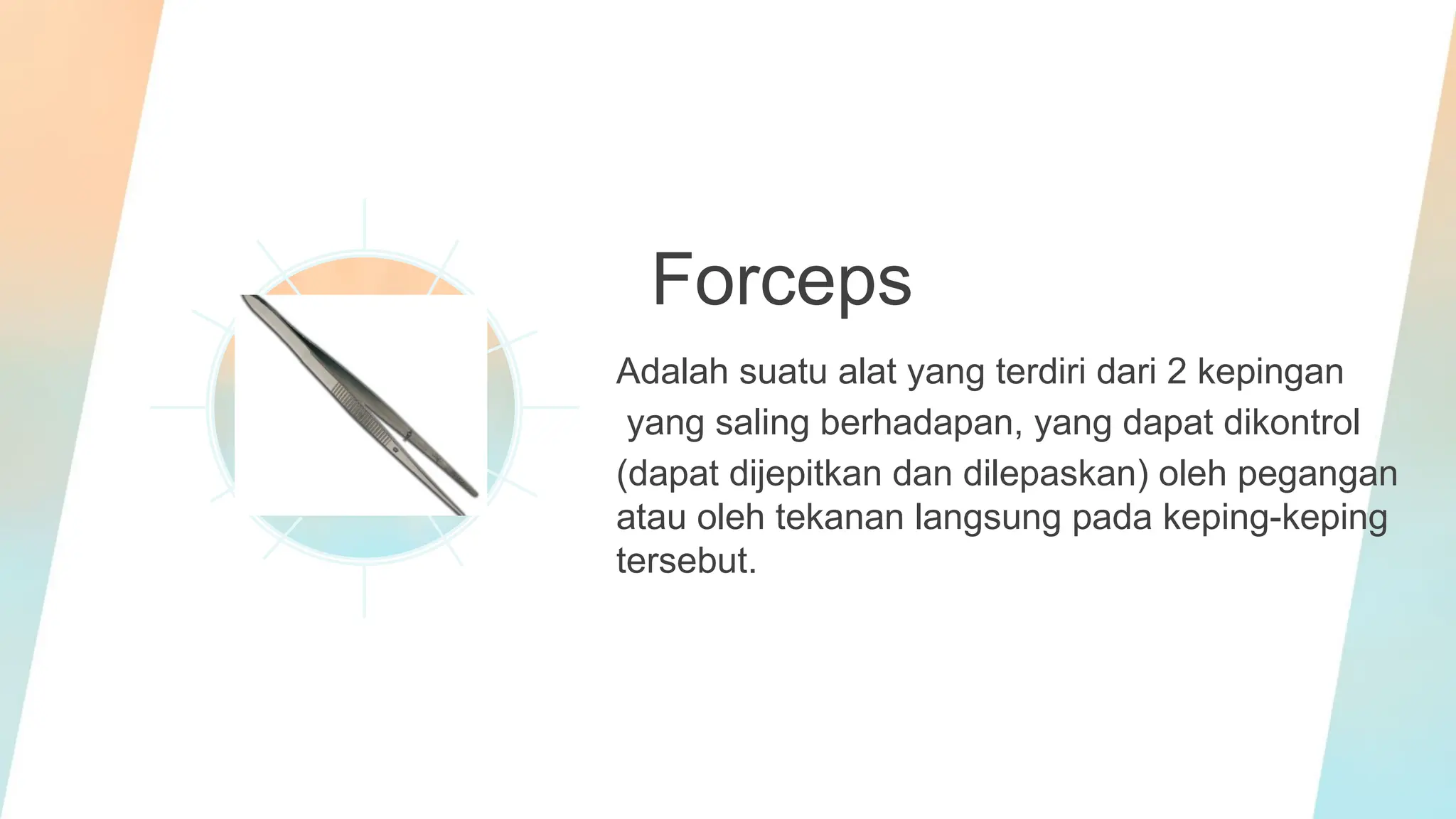 Forceps

Adalah suatu alat yang terdiri dari 2 kepingan yang saling berhadapan, yang dapat dikontrol (dapat dijepitkan dan dilepaskan) oleh pegangan atau oleh tekanan langsung pada keping-keping tersebut.